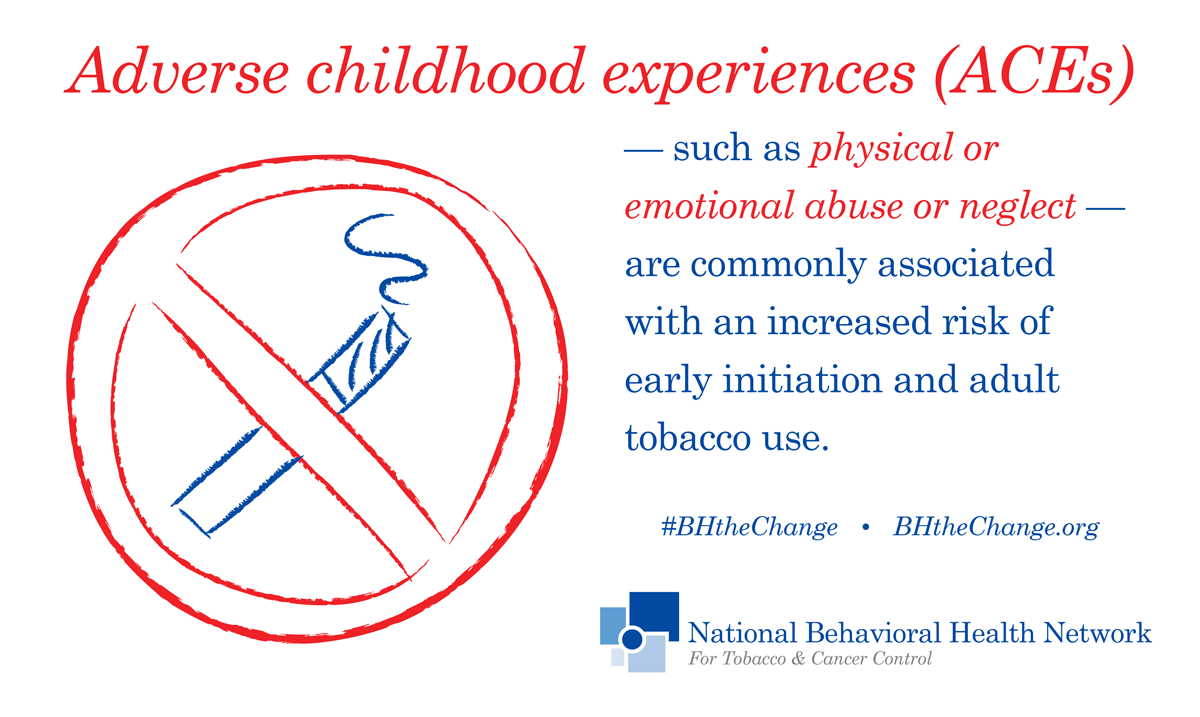 Adverse childhood experiences (ACEs)

— such as physical or emotional abuse or neglect — are commonly associated with an increased risk of early initiation and adult tobacco use.

#BHtheChange • BHtheChange.org

National Behavioral Health Network
For Tobacco & Cancer Control